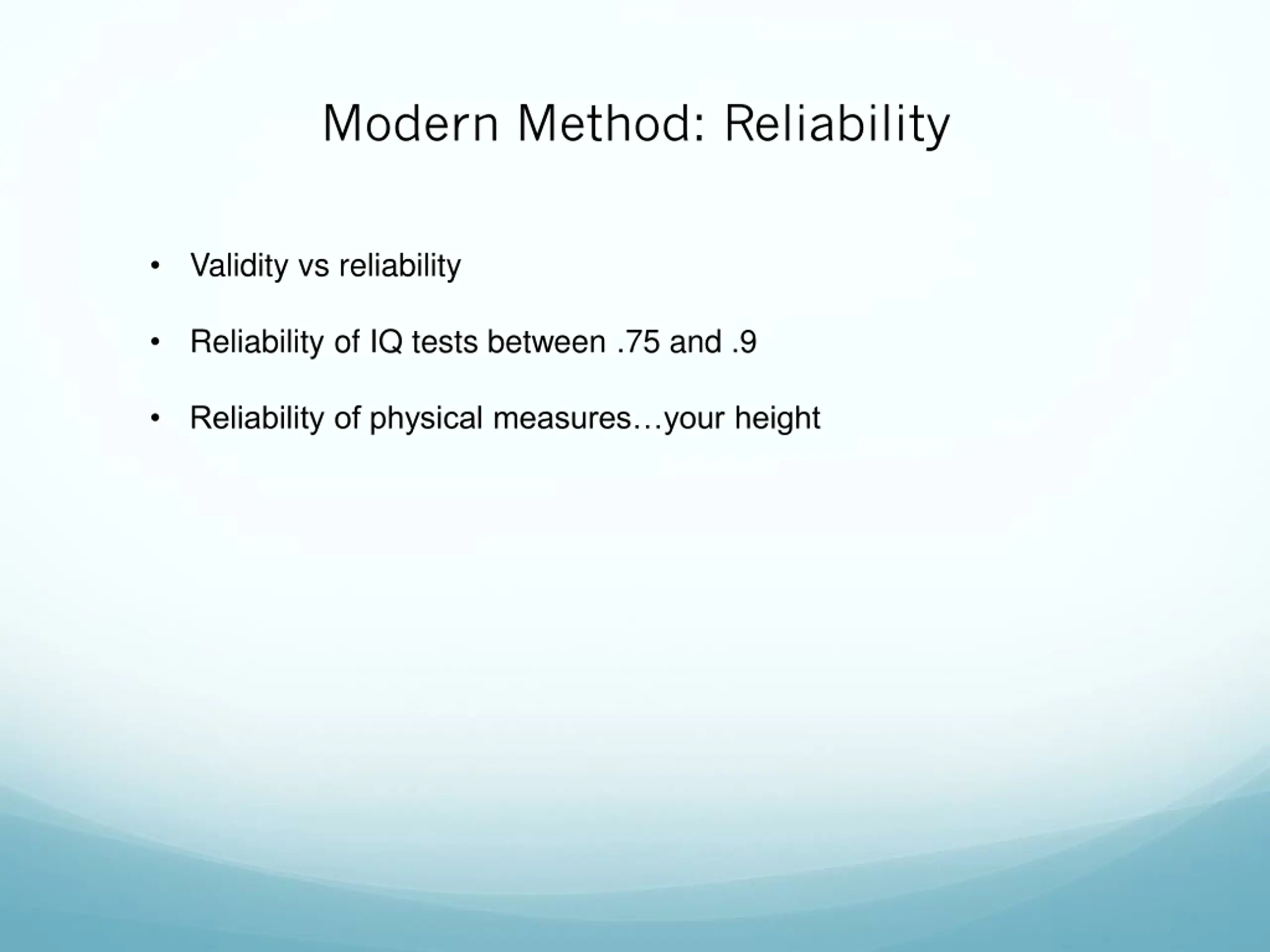 Modern Method: Reliability

• Validity vs reliability

• Reliability of IQ tests between .75 and .9

• Reliability of physical measures…your height